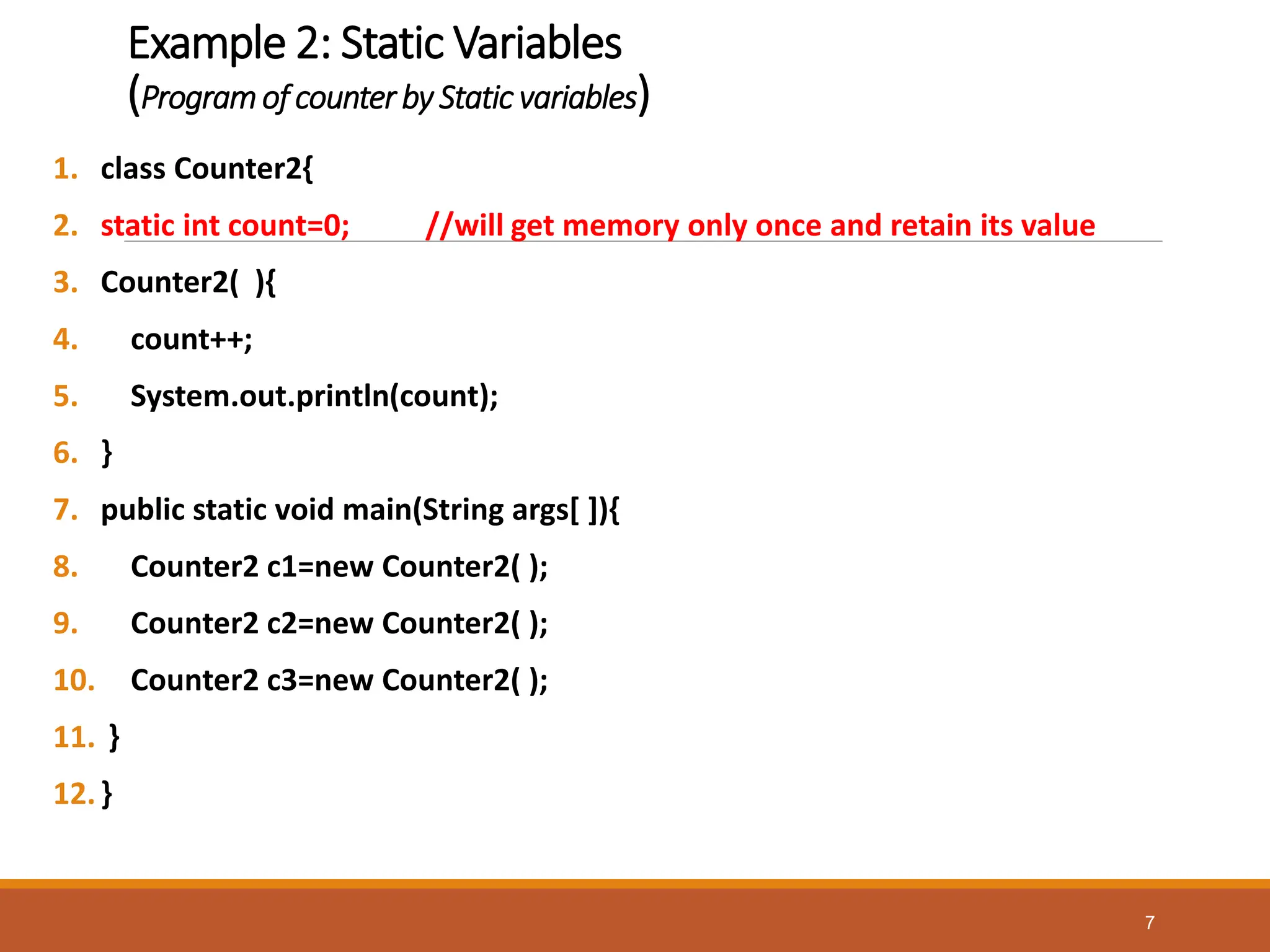 Example 2: Static Variables
(Program of counter by Static variables)

1. class Counter2{
2. static int count=0; //will get memory only once and retain its value
3. Counter2( ){
4. count++;
5. System.out.println(count);
6. }
7. public static void main(String args[ ]){
8. Counter2 c1=new Counter2( );
9. Counter2 c2=new Counter2( );
10. Counter2 c3=new Counter2( );
11. }
12. }

7